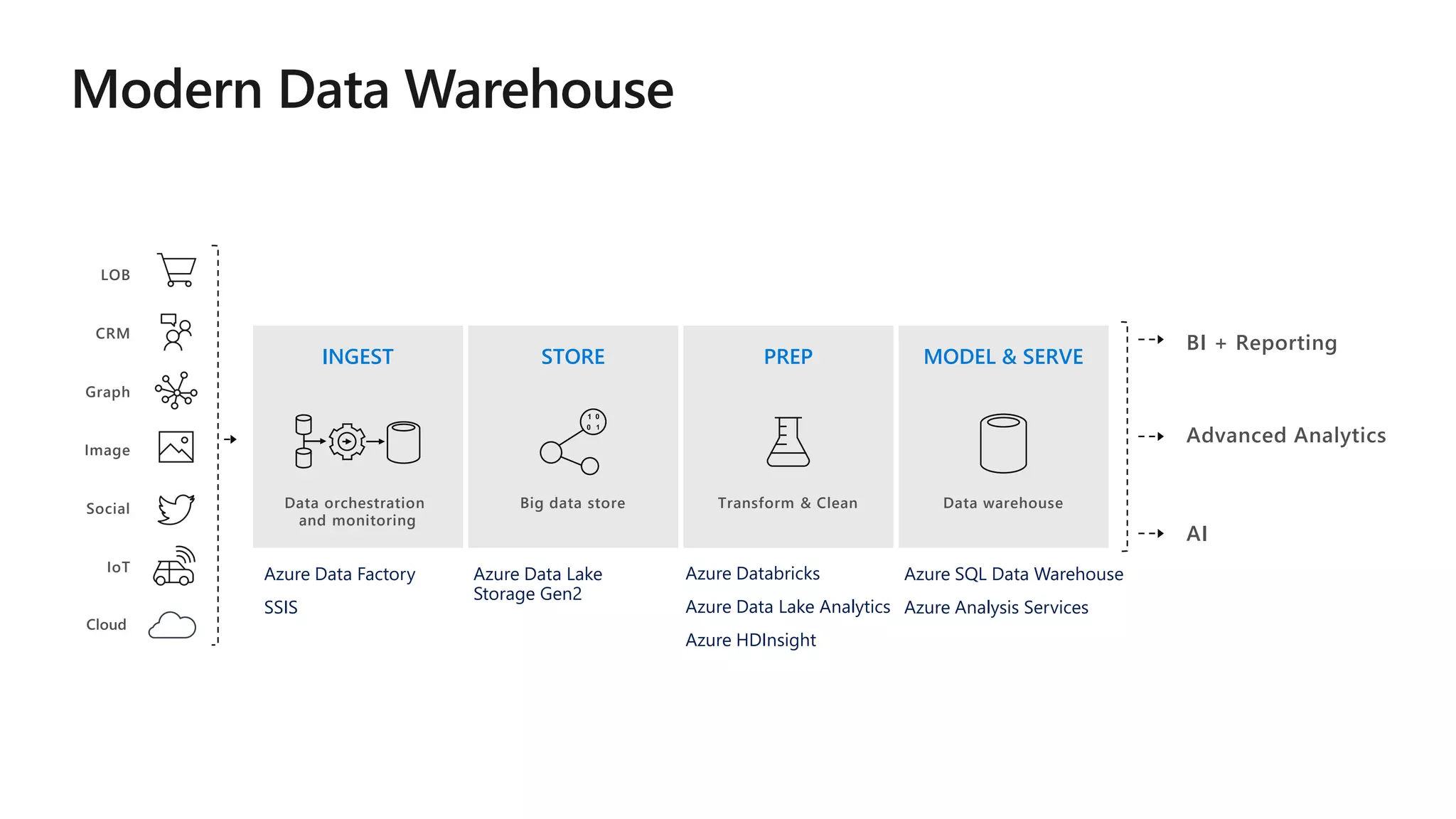 Modern Data Warehouse

LOB

CRM

Graph

Image

Social

IoT

Cloud

INGEST

Data orchestration and monitoring

Azure Data Factory

SSIS

STORE

1 0
0 1

Big data store

Azure Data Lake Storage Gen2

PREP

Transform & Clean

Azure Databricks

Azure Data Lake Analytics

Azure HDInsight

MODEL & SERVE

Data warehouse

Azure SQL Data Warehouse

Azure Analysis Services

BI + Reporting

Advanced Analytics

AI